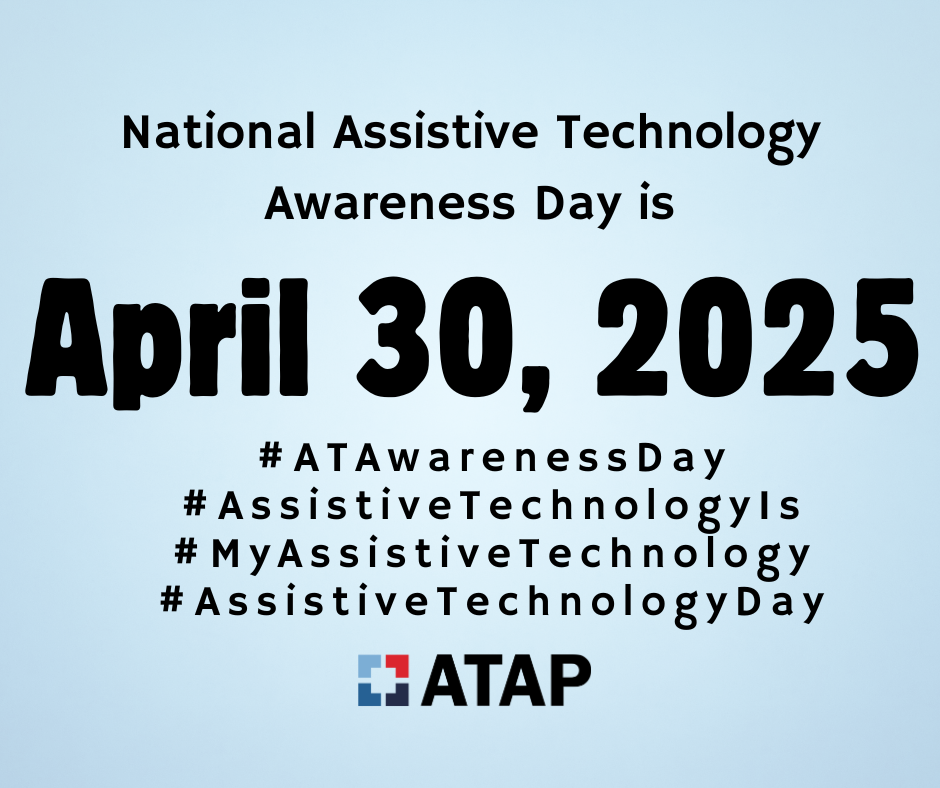 National Assistive Technology Awareness Day is

April 30, 2025

#ATAwarenessDay
#AssistiveTechnologyIs
#MyAssistiveTechnology
#AssistiveTechnologyDay

ATAP